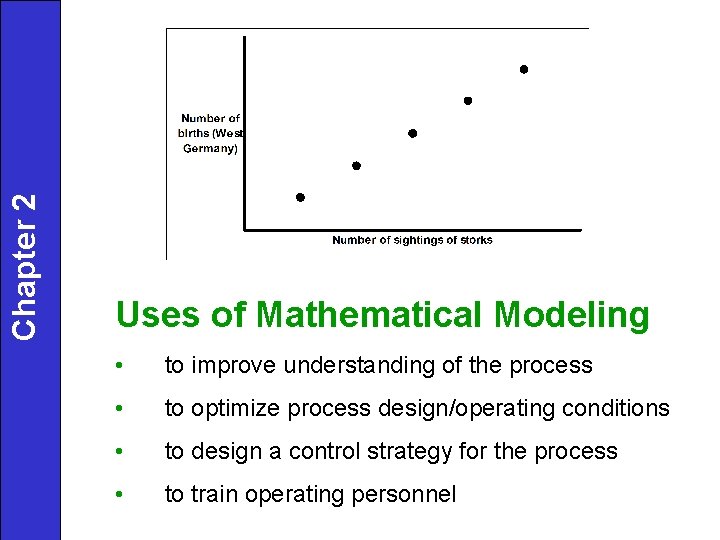 Chapter 2

Number of births (West Germany)

Number of sightings of storks

Uses of Mathematical Modeling

• to improve understanding of the process

• to optimize process design/operating conditions

• to design a control strategy for the process

• to train operating personnel